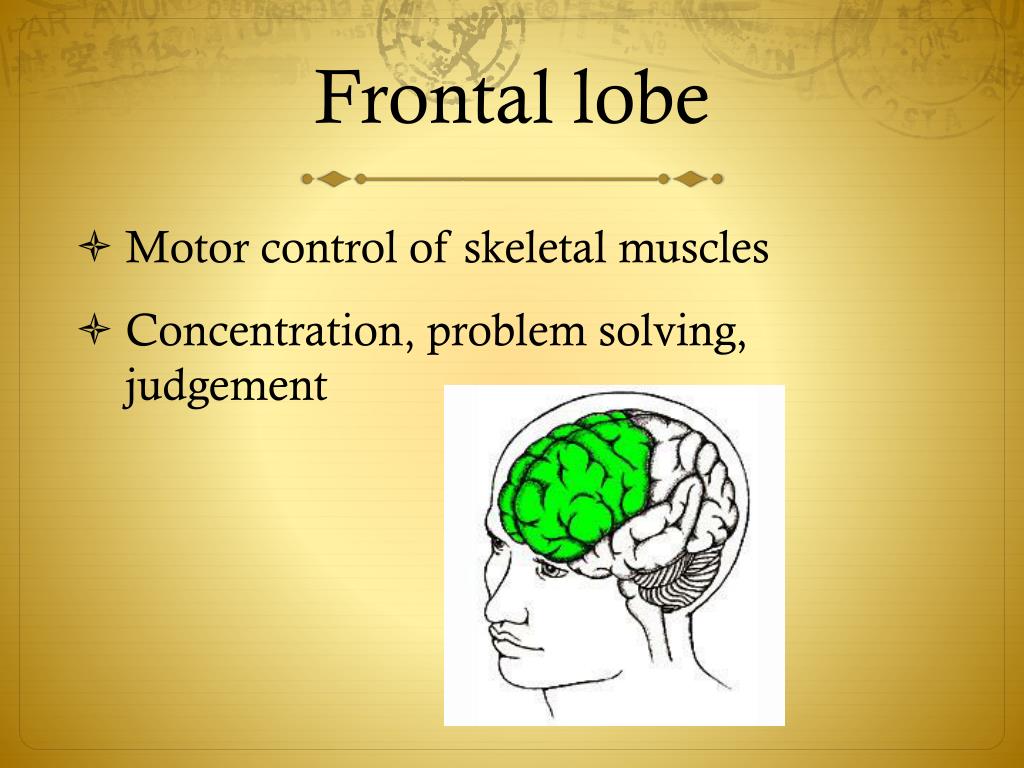 Frontal lobe

✧ Motor control of skeletal muscles

✧ Concentration, problem solving, judgement